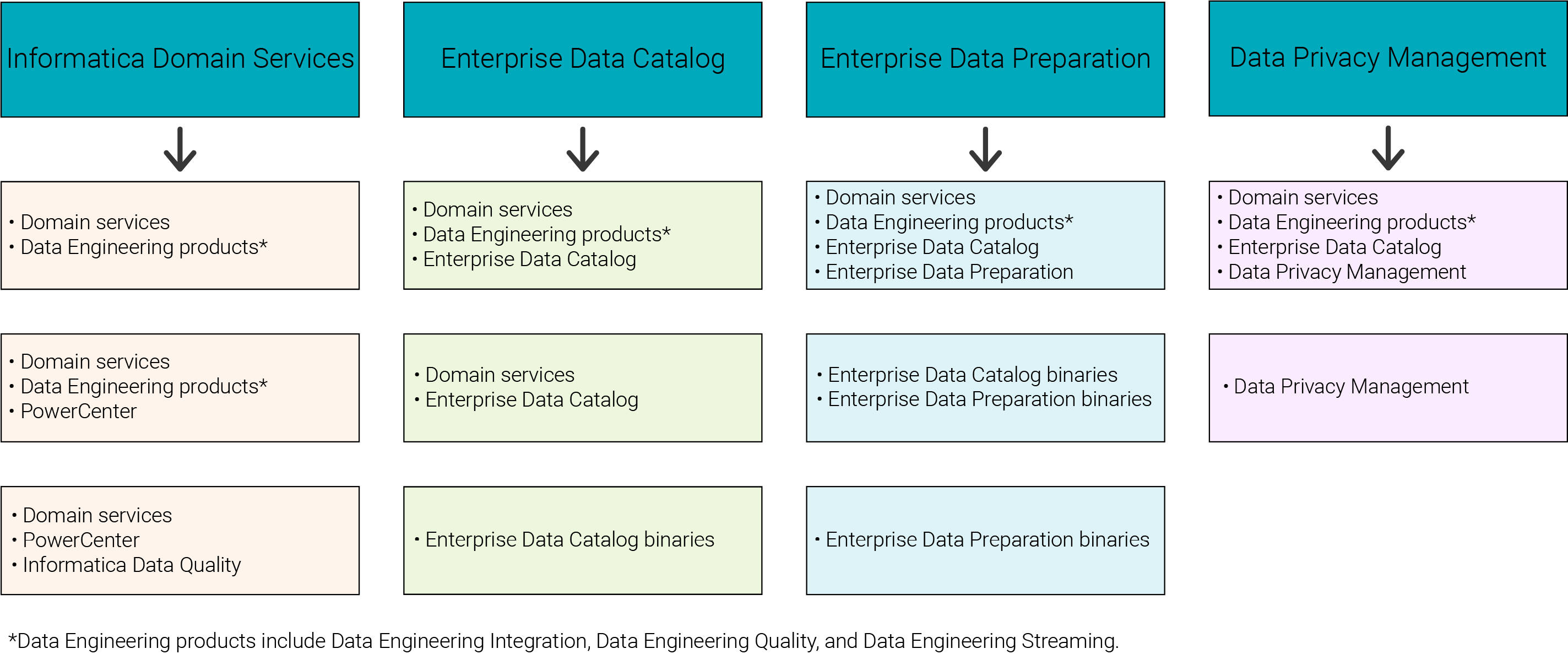 Informatica Domain Services

• Domain services
• Data Engineering products*

• Domain services
• Data Engineering products*
• PowerCenter

• Domain services
• PowerCenter
• Informatica Data Quality

Enterprise Data Catalog

• Domain services
• Data Engineering products*
• Enterprise Data Catalog

• Domain services
• Enterprise Data Catalog

• Enterprise Data Catalog binaries

Enterprise Data Preparation

• Domain services
• Data Engineering products*
• Enterprise Data Catalog
• Enterprise Data Preparation

• Enterprise Data Catalog binaries
• Enterprise Data Preparation binaries

• Enterprise Data Preparation binaries

Data Privacy Management

• Domain services
• Data Engineering products*
• Enterprise Data Catalog
• Data Privacy Management

• Data Privacy Management

*Data Engineering products include Data Engineering Integration, Data Engineering Quality, and Data Engineering Streaming.